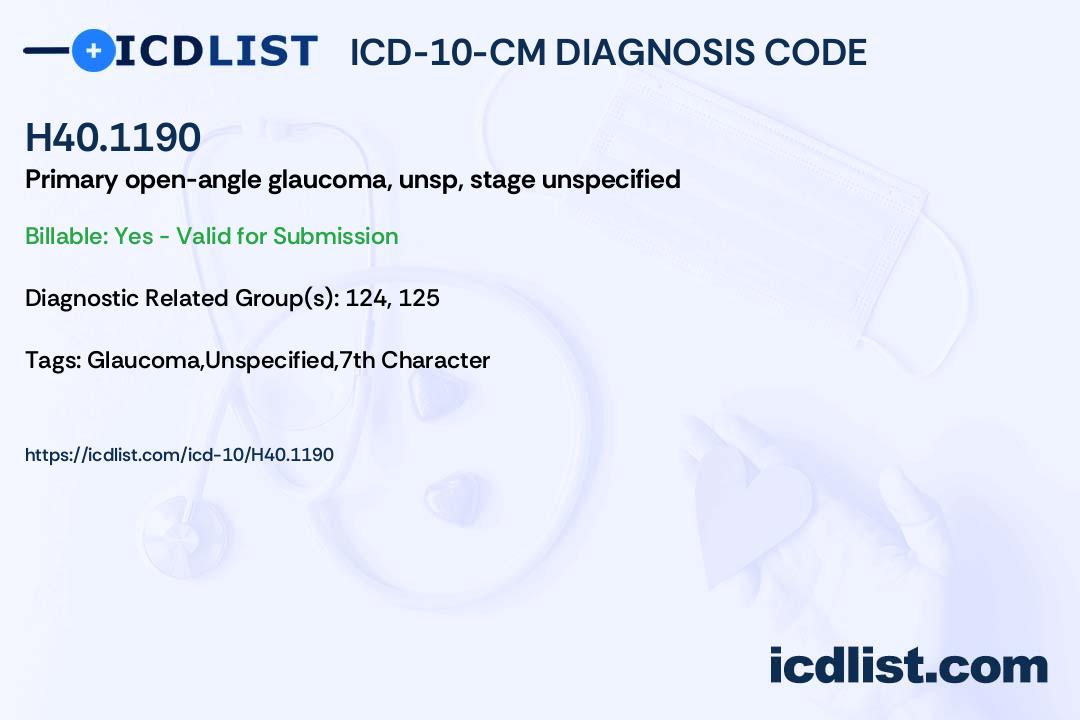 ICDLIST ICD-10-CM DIAGNOSIS CODE

H40.1190
Primary open-angle glaucoma, unsp, stage unspecified

Billable: Yes - Valid for Submission

Diagnostic Related Group(s): 124, 125

Tags: Glaucoma,Unspecified,7th Character

https://icdlist.com/icd-10/H40.1190

icdlist.com